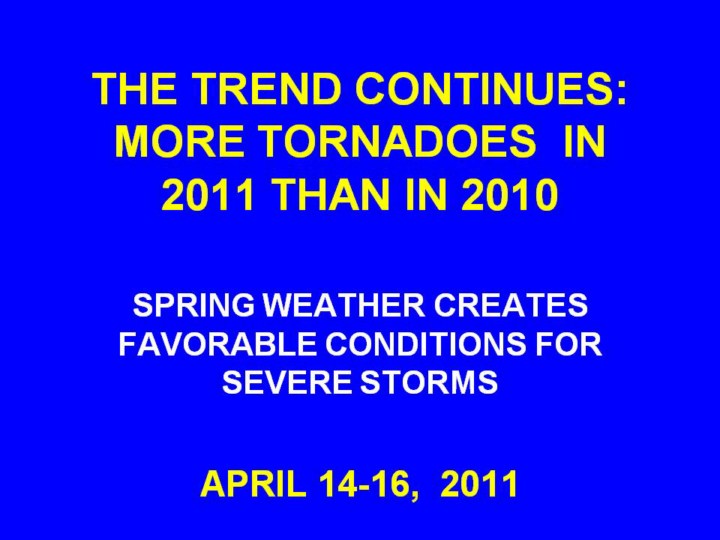 THE TREND CONTINUES: MORE TORNADOES IN 2011 THAN IN 2010

SPRING WEATHER CREATES FAVORABLE CONDITIONS FOR SEVERE STORMS

APRIL 14-16, 2011